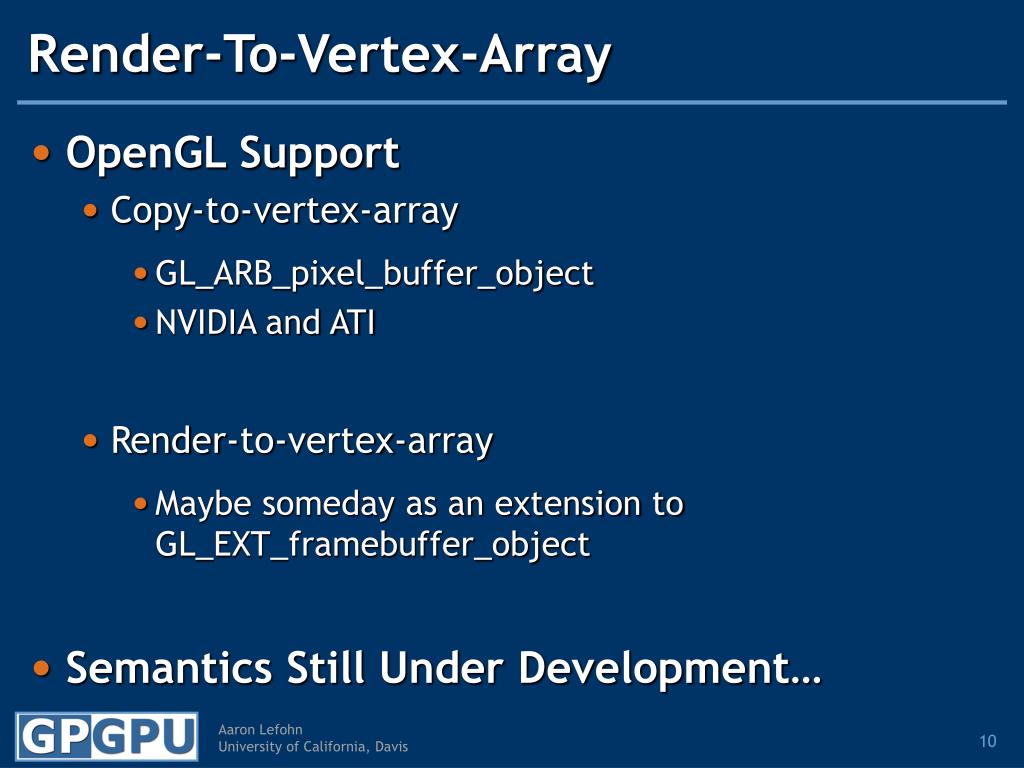 Render-To-Vertex-Array

• OpenGL Support
  • Copy-to-vertex-array
    • GL_ARB_pixel_buffer_object
    • NVIDIA and ATI

  • Render-to-vertex-array
    • Maybe someday as an extension to GL_EXT_framebuffer_object

• Semantics Still Under Development…

GPGPU

Aaron Lefohn
University of California, Davis

10